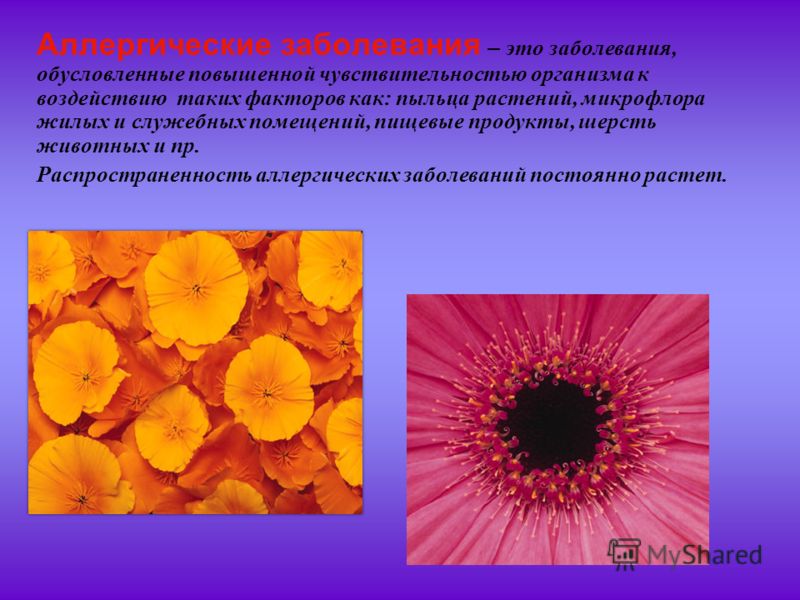 Аллергические заболевания – это заболевания, обусловленные повышенной чувствительностью организма к воздействию таких факторов как: пыльца растений, микрофлора жилых и служебных помещений, пищевые продукты, шерсть животных и пр.

Распространенность аллергических заболеваний постоянно растет.

MyShared